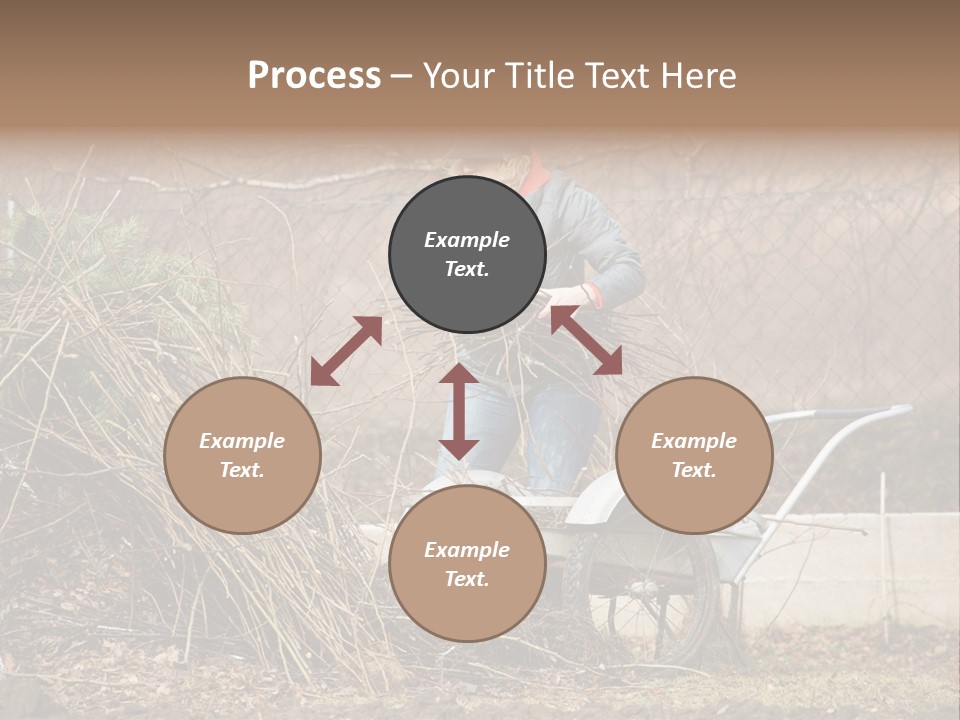 Process – Your Title Text Here

Example Text.

Example Text.

Example Text.

Example Text.